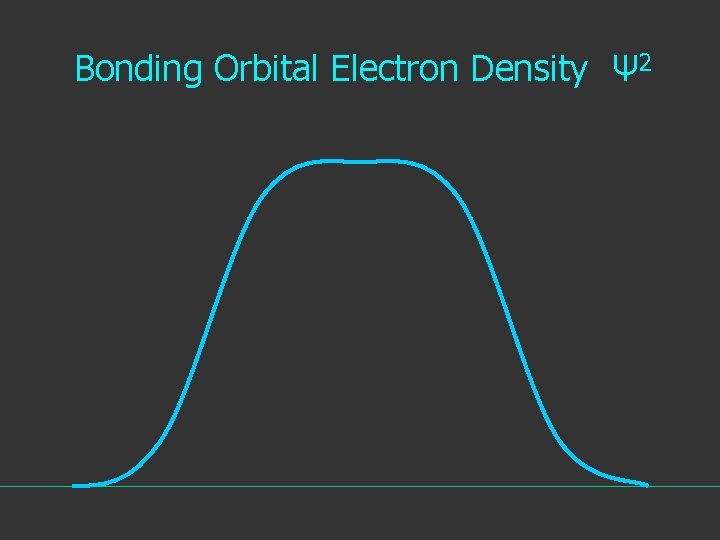 Bonding Orbital Electron Density $\Psi^2$